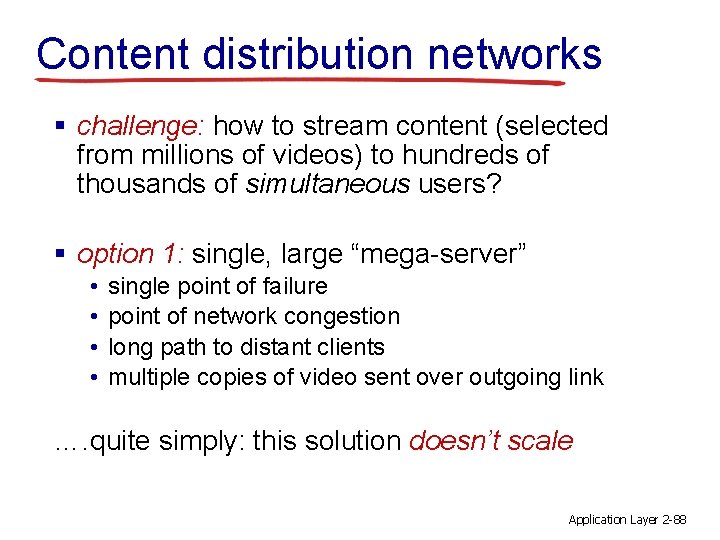 Content distribution networks

▪ challenge: how to stream content (selected from millions of videos) to hundreds of thousands of simultaneous users?

▪ option 1: single, large “mega-server”
• single point of failure
• point of network congestion
• long path to distant clients
• multiple copies of video sent over outgoing link

….quite simply: this solution doesn’t scale

Application Layer 2-88